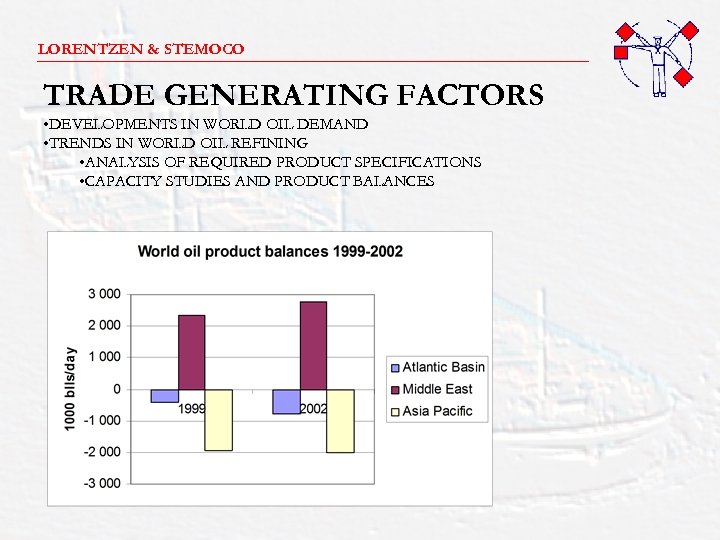 LORENTZEN & STEMOCO

TRADE GENERATING FACTORS

•DEVELOPMENTS IN WORLD OIL DEMAND
•TRENDS IN WORLD OIL REFINING
•ANALYSIS OF REQUIRED PRODUCT SPECIFICATIONS
•CAPACITY STUDIES AND PRODUCT BALANCES

World oil product balances 1999-2002

1000 blls/day

3 000
2 000
1 000
0
-1 000
-2 000
-3 000

1999
2002

Atlantic Basin
Middle East
Asia Pacific